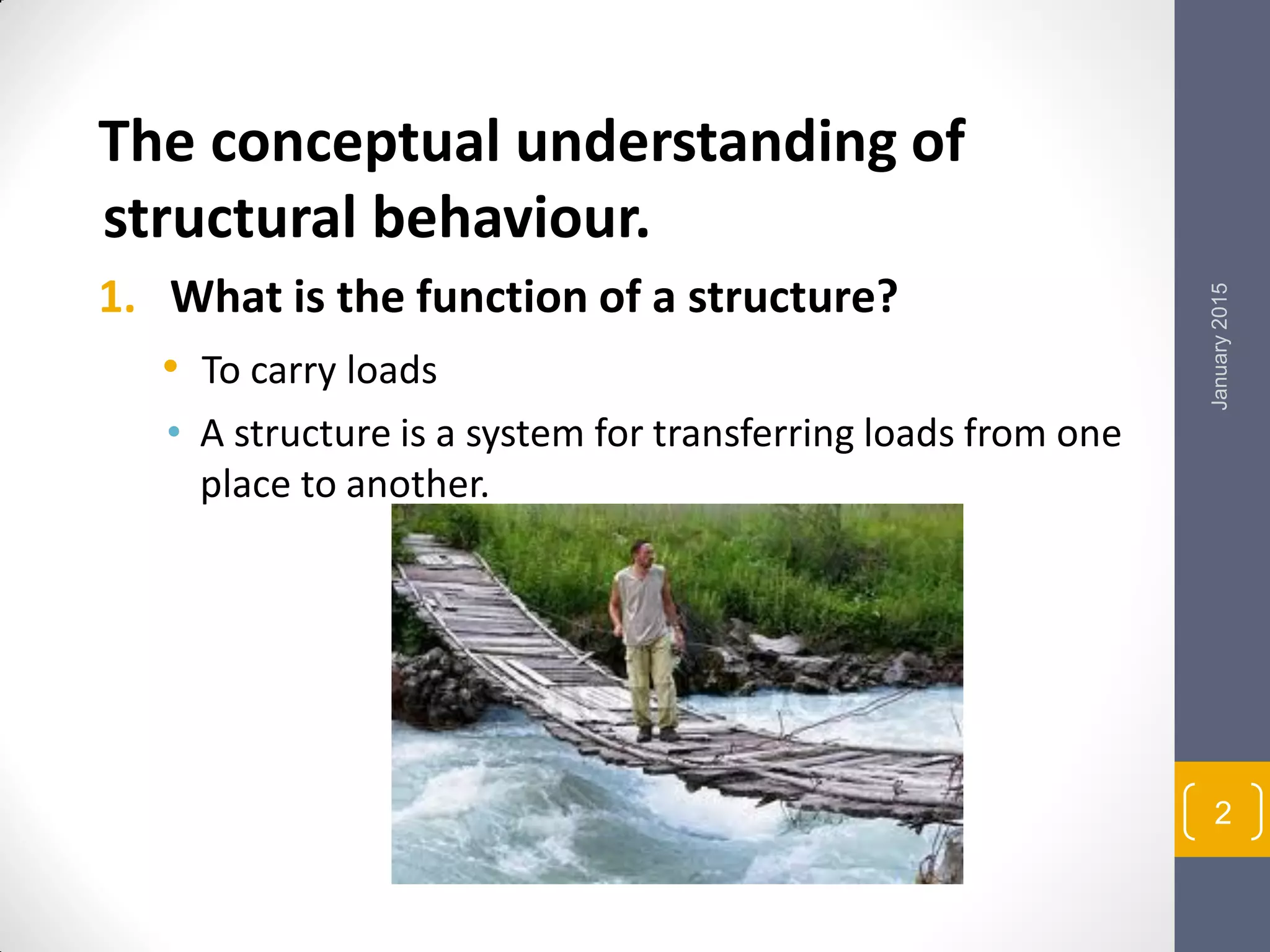 The conceptual understanding of structural behaviour.

1. What is the function of a structure?

• To carry loads
• A structure is a system for transferring loads from one place to another.

January 2015

2